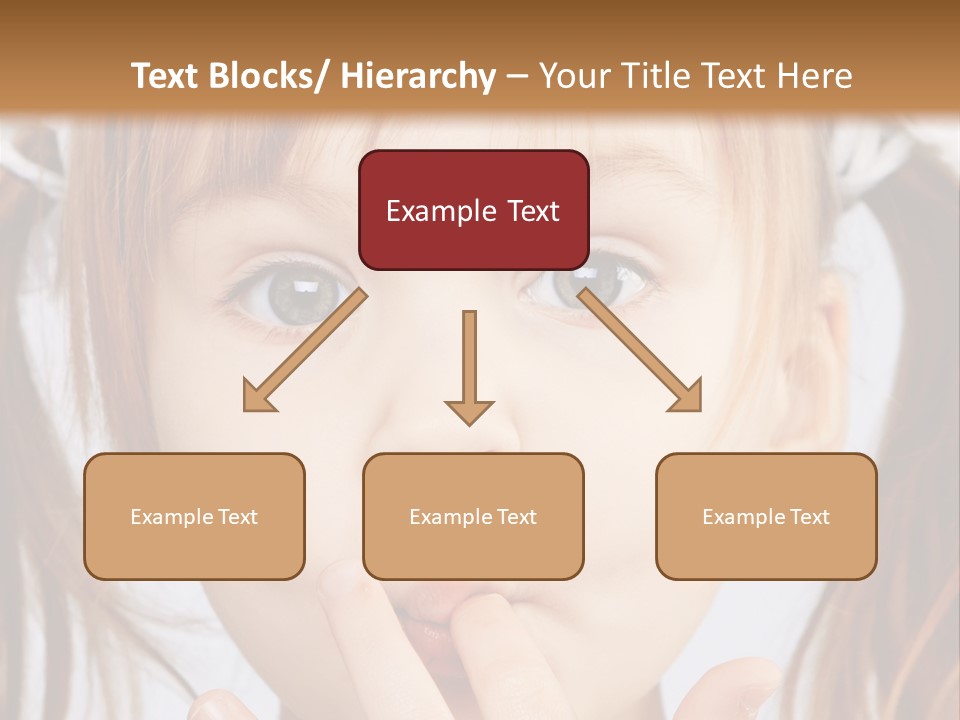 Text Blocks/ Hierarchy – Your Title Text Here

Example Text

Example Text

Example Text

Example Text